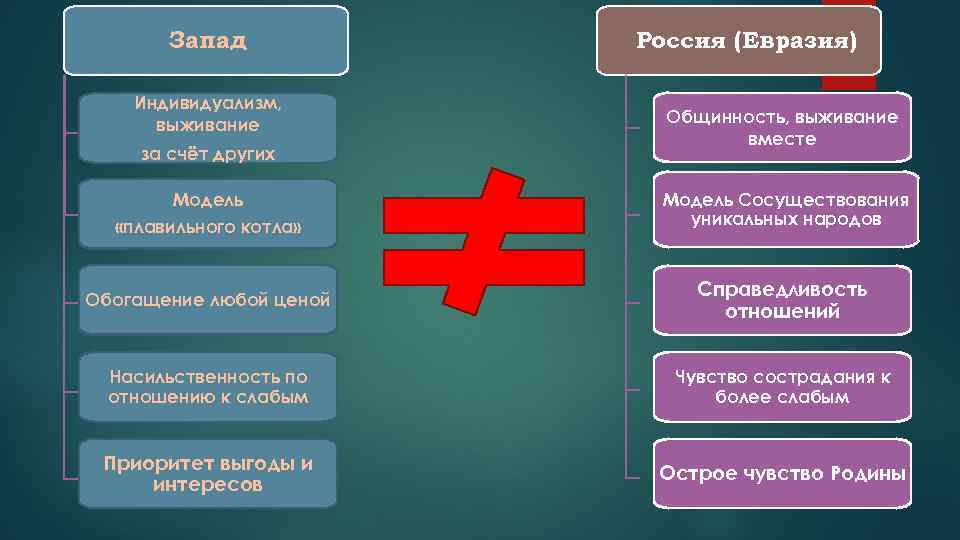 Запад

Индивидуализм, выживание за счёт других

Модель «плавильного котла»

Обогащение любой ценой

Насильственность по отношению к слабым

Приоритет выгоды и интересов

$\neq$

Россия (Евразия)

Общинность, выживание вместе

Модель Сосуществования уникальных народов

Справедливость отношений

Чувство сострадания к более слабым

Острое чувство Родины